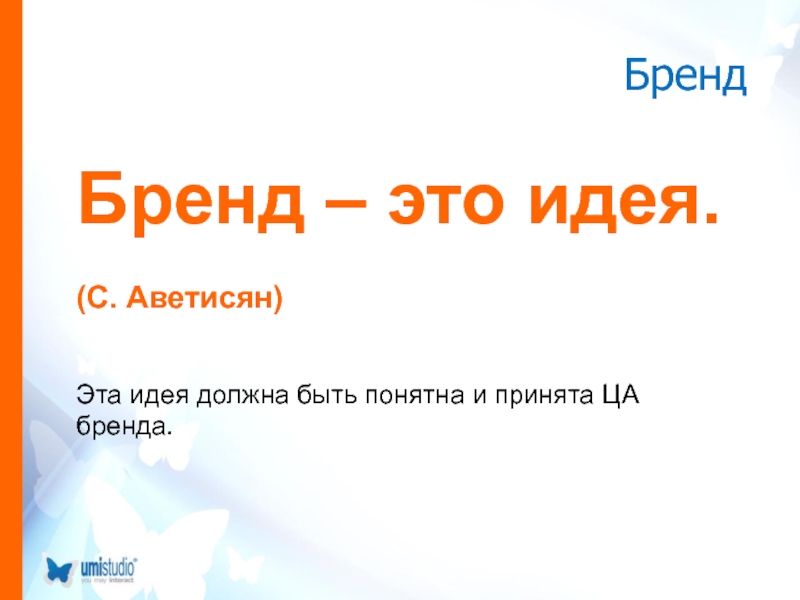 Бренд

Бренд – это идея.

(С. Аветисян)

Эта идея должна быть понятна и принята ЦА бренда.

umistudio®
you may interact